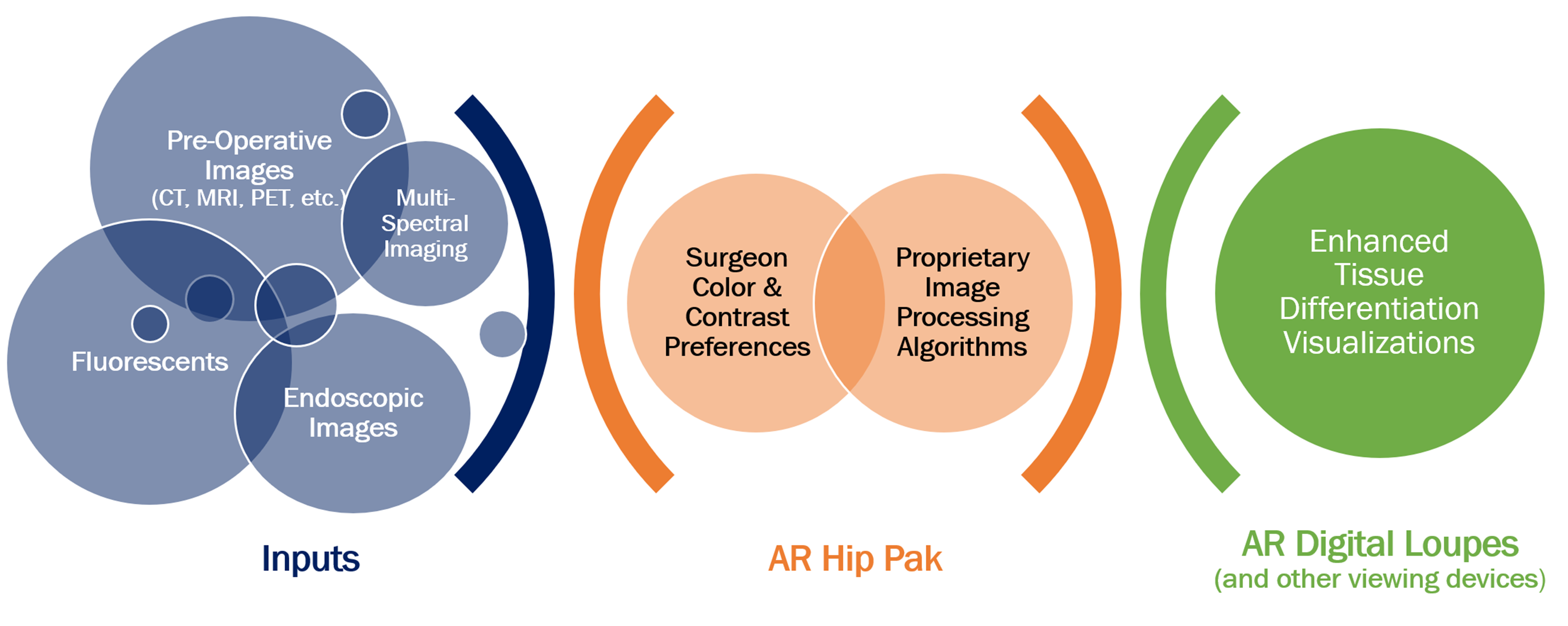 Pre-Operative Images (CT, MRI, PET, etc.)

Multi-Spectral Imaging

Fluorescents

Endoscopic Images

Inputs

Surgeon Color & Contrast Preferences

Proprietary Image Processing Algorithms

AR Hip Pak

Enhanced Tissue Differentiation Visualizations

AR Digital Loupes
(and other viewing devices)